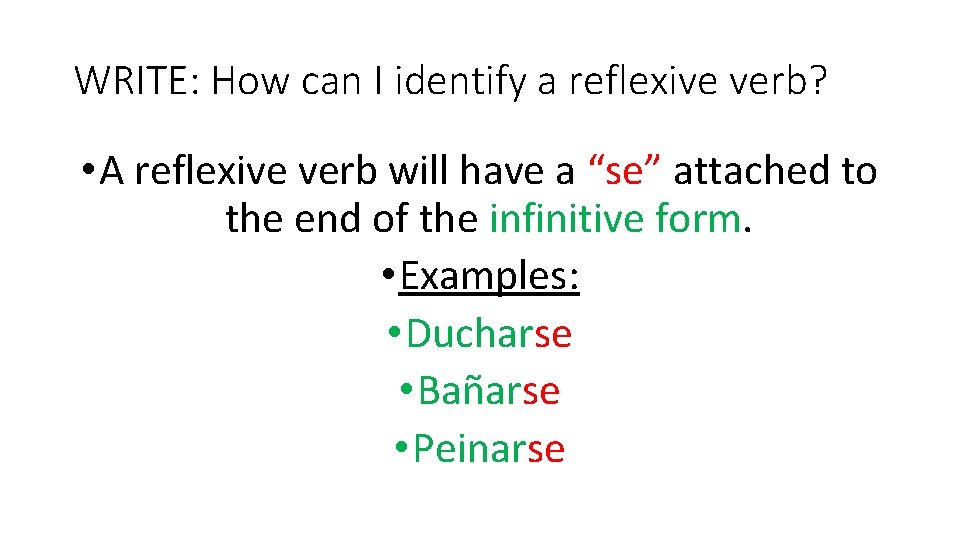 WRITE: How can I identify a reflexive verb?

•A reflexive verb will have a “se” attached to the end of the infinitive form.

•Examples:

•Ducharse

•Bañarse

•Peinarse